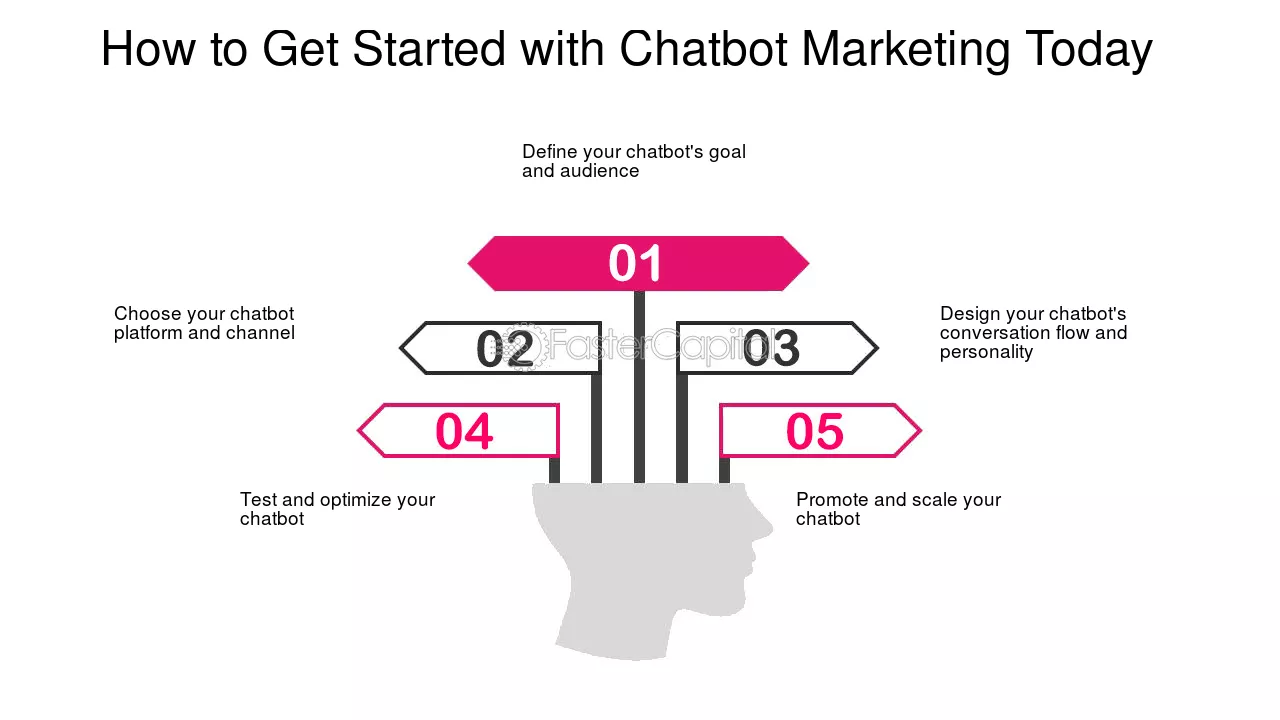 How to Get Started with Chatbot Marketing Today

Define your chatbot's goal and audience

01

Choose your chatbot platform and channel

02

03

Design your chatbot's conversation flow and personality

04

05

Test and optimize your chatbot

Promote and scale your chatbot

FasterCapital